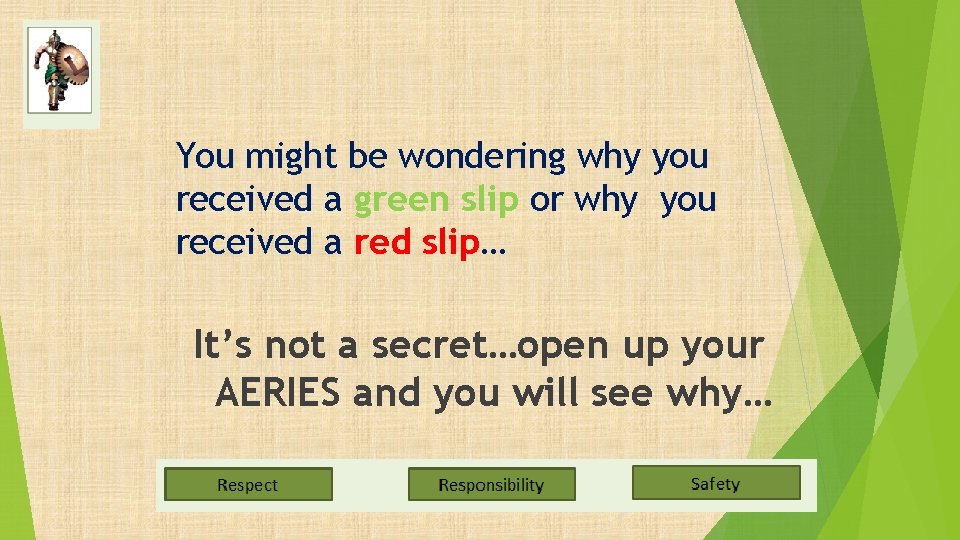 You might be wondering why you received a green slip or why you received a red slip…

It’s not a secret…open up your AERIES and you will see why…

Respect

Responsibility

Safety